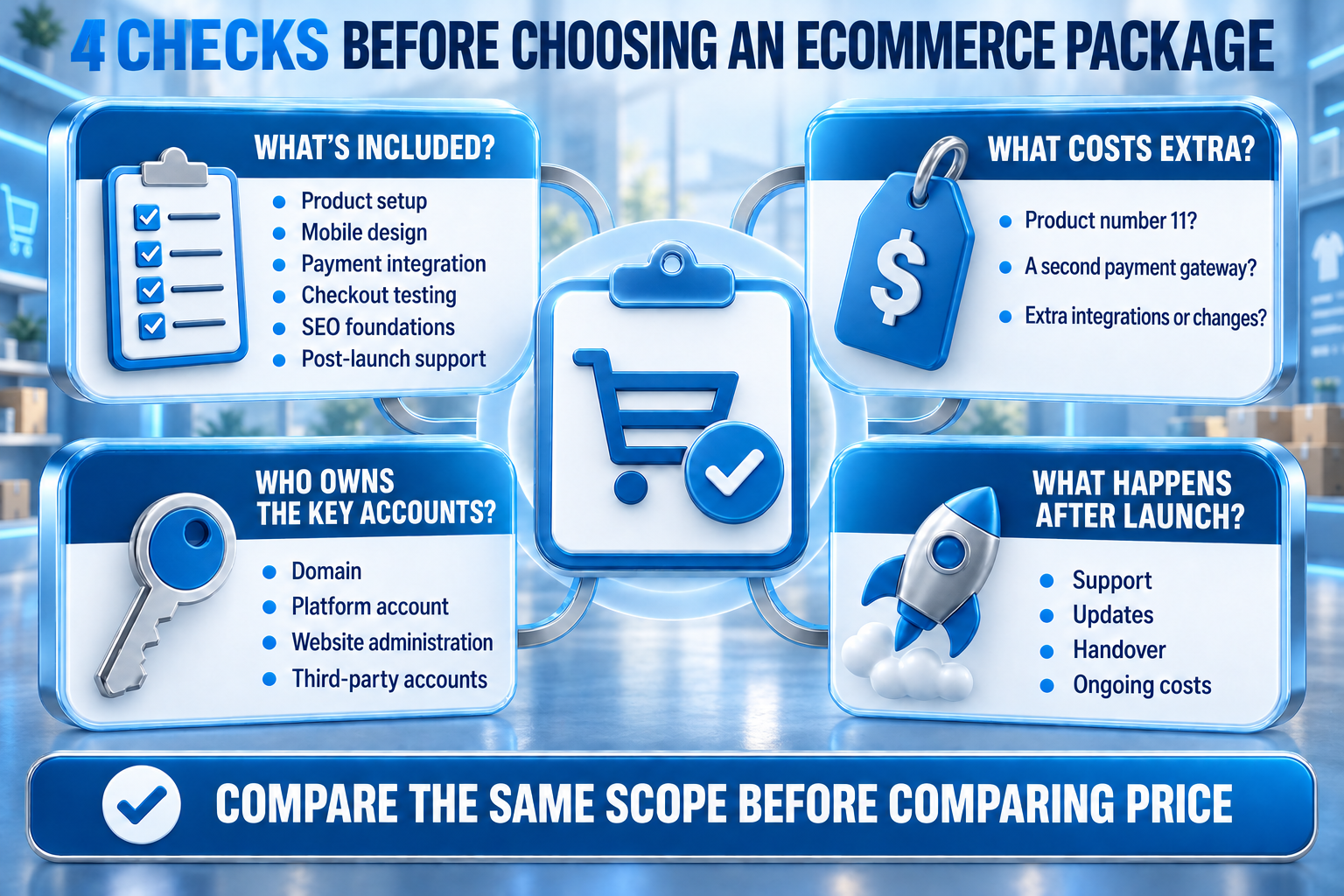 4 CHECKS BEFORE CHOOSING AN ECOMMERCE PACKAGE

WHAT'S INCLUDED?
- Product setup
- Mobile design
- Payment integration
- Checkout testing
- SEO foundations
- Post-launch support

WHAT COSTS EXTRA?
$
- Product number 11?
- A second payment gateway?
- Extra integrations or changes?

WHO OWNS THE KEY ACCOUNTS?
- Domain
- Platform account
- Website administration
- Third-party accounts

WHAT HAPPENS AFTER LAUNCH?
- Support
- Updates
- Handover
- Ongoing costs

COMPARE THE SAME SCOPE BEFORE COMPARING PRICE